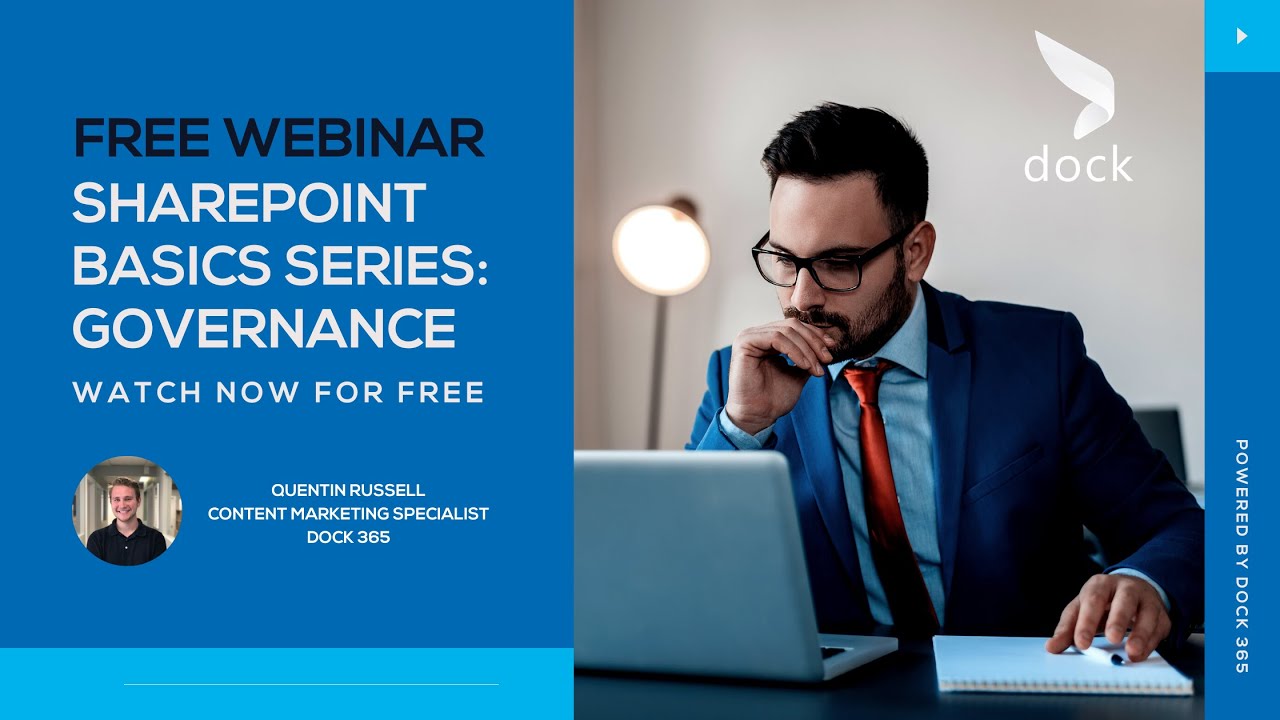 FREE WEBINAR
SHAREPOINT BASICS SERIES: GOVERNANCE

WATCH NOW FOR FREE

QUENTIN RUSSELL
CONTENT MARKETING SPECIALIST
DOCK 365

dock

POWERED BY DOCK 365